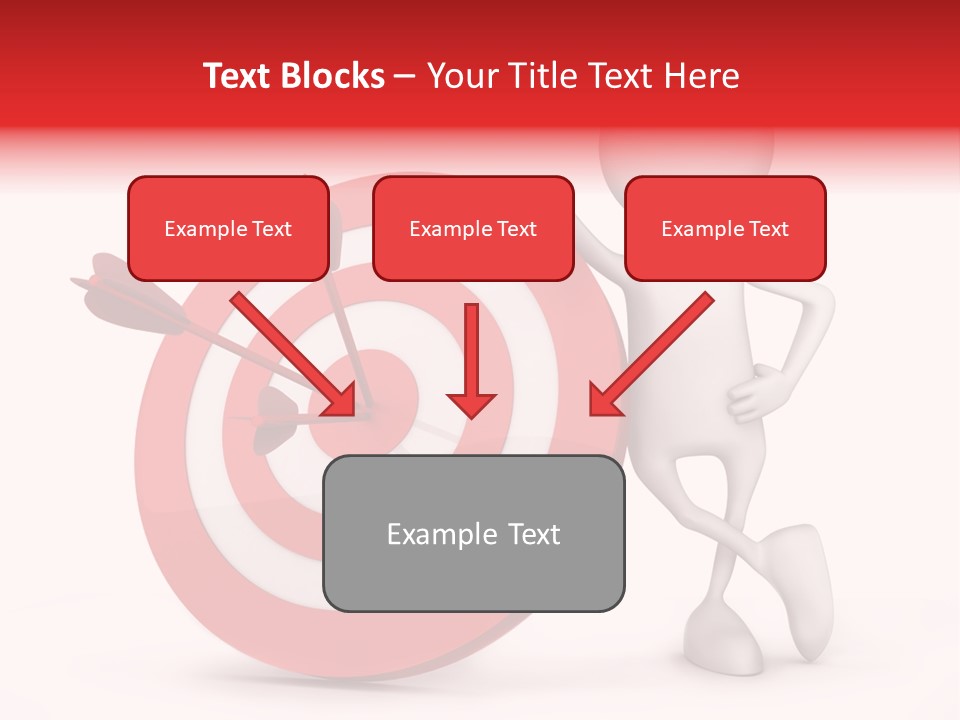 Text Blocks – Your Title Text Here

Example Text

Example Text

Example Text

Example Text